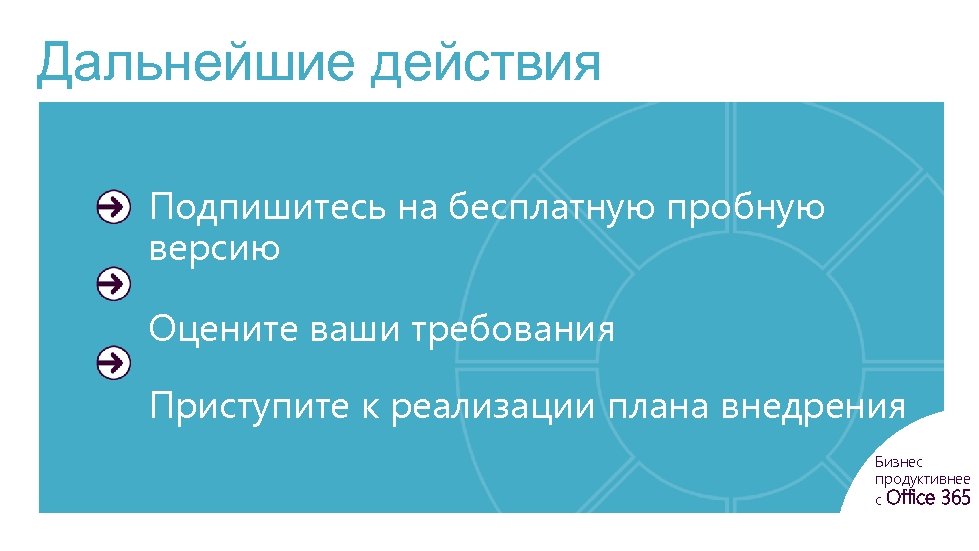 Дальнейшие действия

Подпишитесь на бесплатную пробную версию

Оцените ваши требования

Приступите к реализации плана внедрения

Бизнес продуктивнее с Office 365